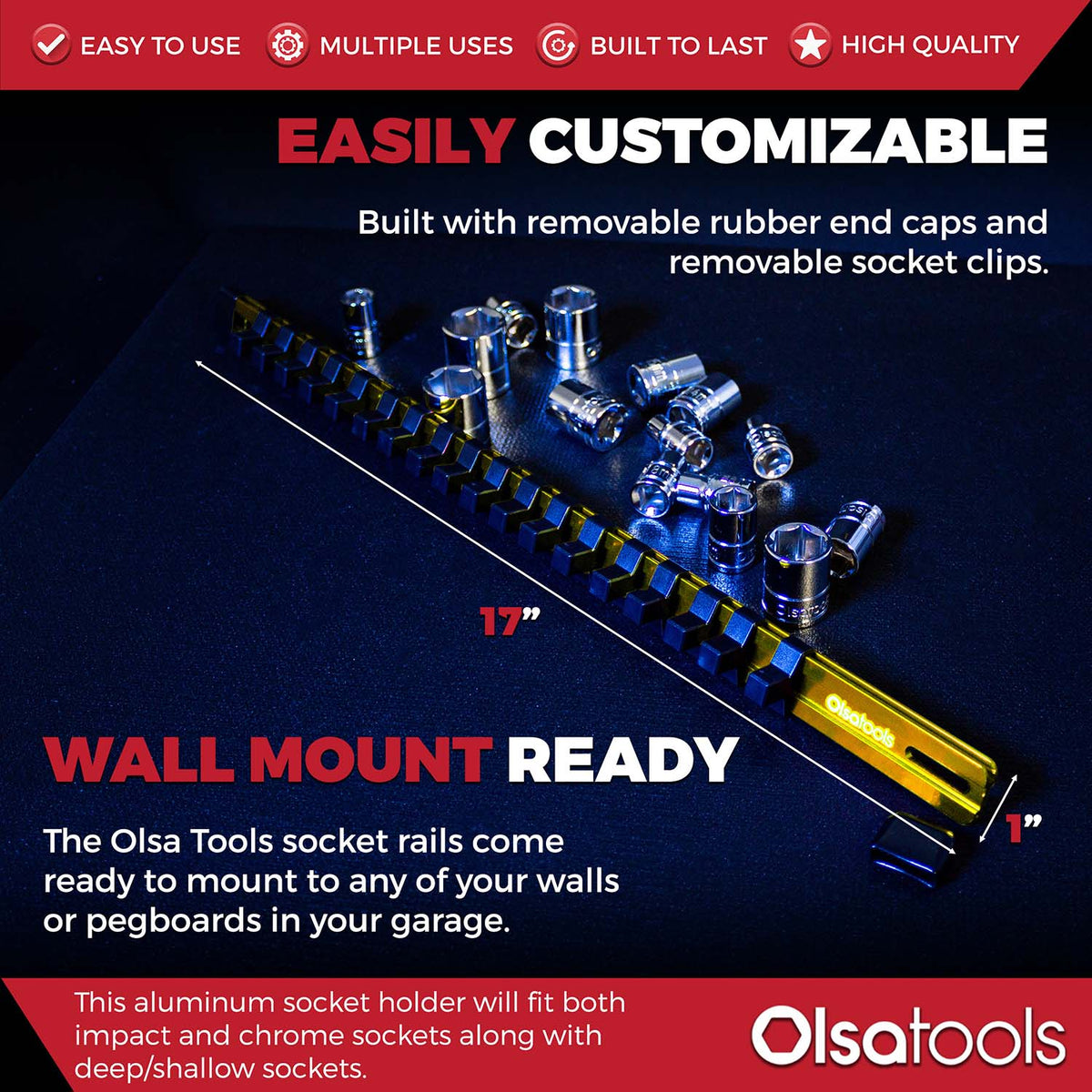 EASY TO USE MULTIPLE USES BUILT TO LAST HIGH QUALITY

EASILY CUSTOMIZABLE

Built with removable rubber end caps and removable socket clips.

17"

Olsatools

1"

WALL MOUNT READY

The Olsa Tools socket rails come ready to mount to any of your walls or pegboards in your garage.

This aluminum socket holder will fit both impact and chrome sockets along with deep/shallow sockets.

Olsatools